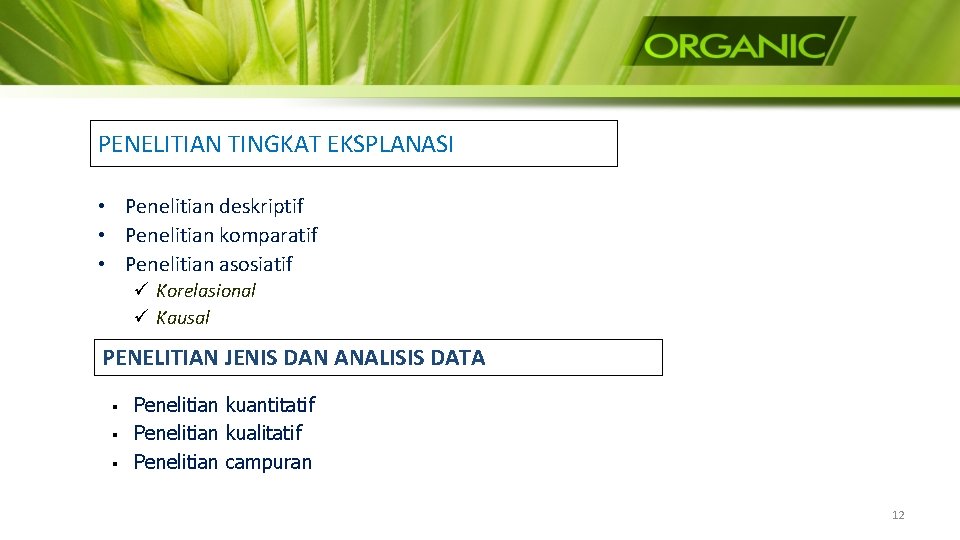 ORGANIC

PENELITIAN TINGKAT EKSPLANASI

• Penelitian deskriptif
• Penelitian komparatif
• Penelitian asosiatif
✓ Korelasional
✓ Kausal

PENELITIAN JENIS DAN ANALISIS DATA

▪ Penelitian kuantitatif
▪ Penelitian kualitatif
▪ Penelitian campuran

12